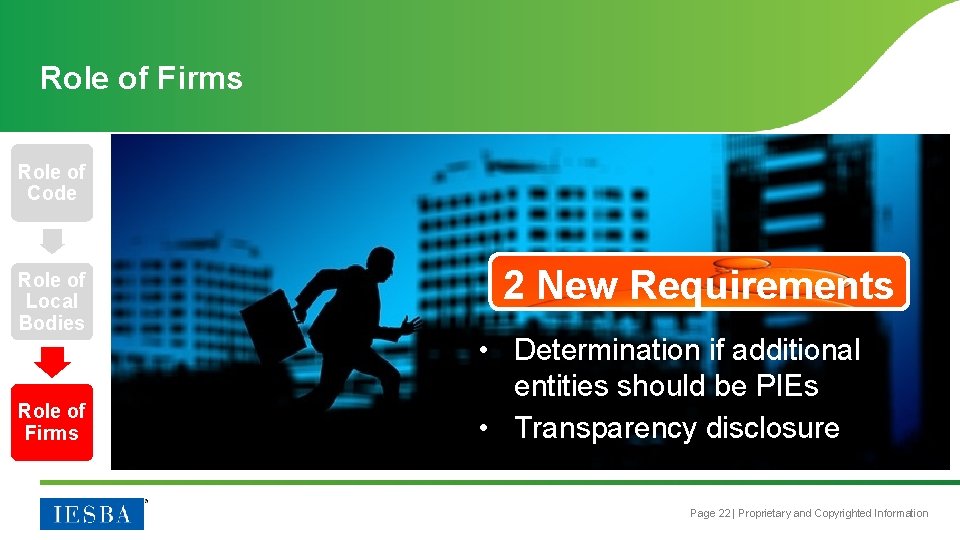 Role of Firms

Role of Code

Role of Local Bodies

Role of Firms

2 New Requirements

• Determination if additional entities should be PIEs
• Transparency disclosure

IESBA

Page 22 | Proprietary and Copyrighted Information